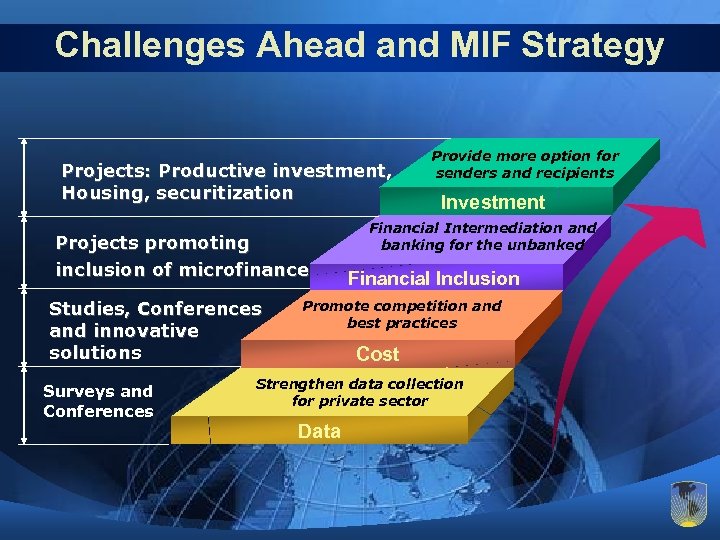 Challenges Ahead and MIF Strategy

Projects: Productive investment, Housing, securitization

Provide more option for senders and recipients

Investment

Projects promoting inclusion of microfinance

Financial Intermediation and banking for the unbanked

Financial Inclusion

Studies, Conferences and innovative solutions

Promote competition and best practices

Cost

Surveys and Conferences

Strengthen data collection for private sector

Data